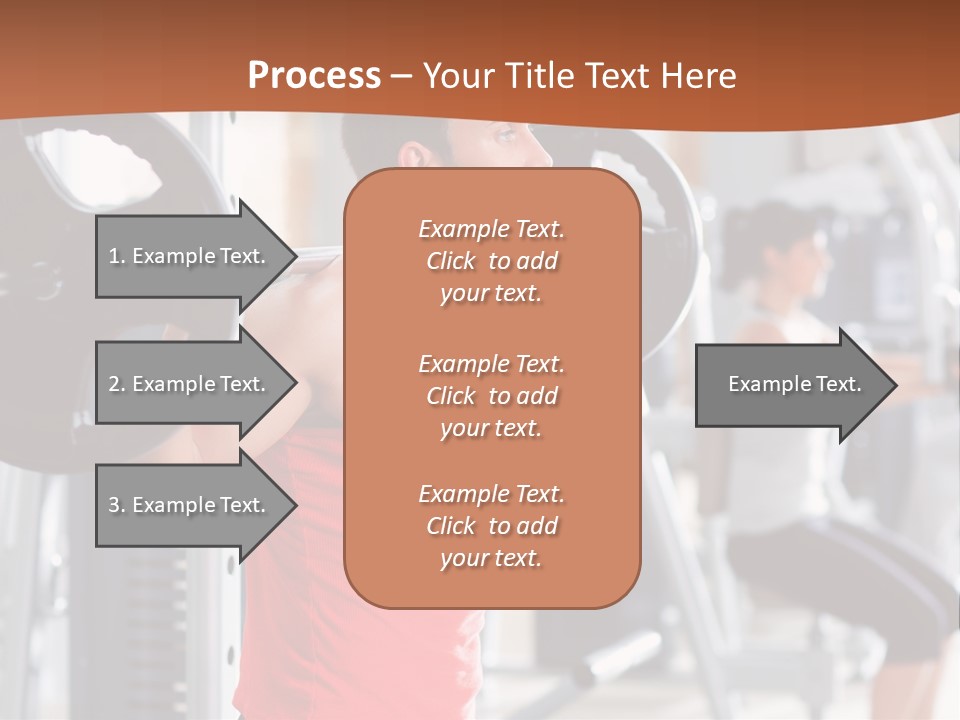 Process – Your Title Text Here

1. Example Text.

2. Example Text.

3. Example Text.

Example Text. Click to add your text.

Example Text. Click to add your text.

Example Text. Click to add your text.

Example Text.